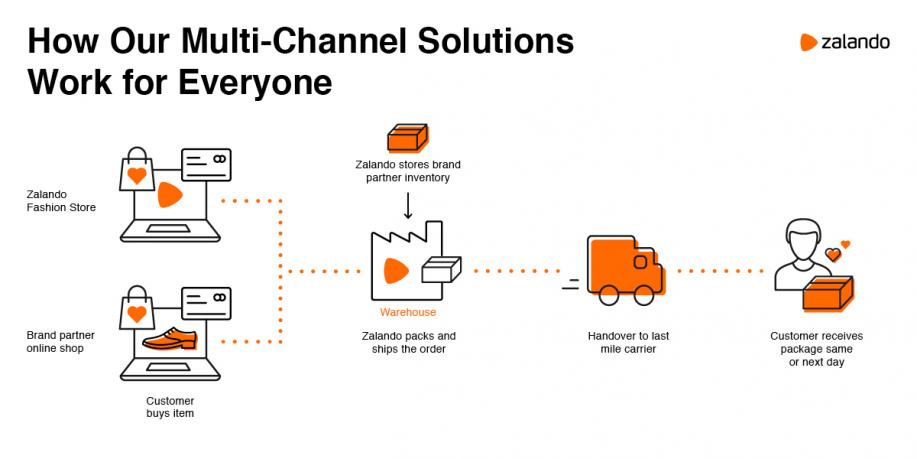 How Our Multi-Channel Solutions Work for Everyone

zalando

Zalando Fashion Store

Brand partner online shop

Customer buys item

Zalando stores brand partner inventory

Warehouse

Zalando packs and ships the order

Handover to last mile carrier

Customer receives package same or next day